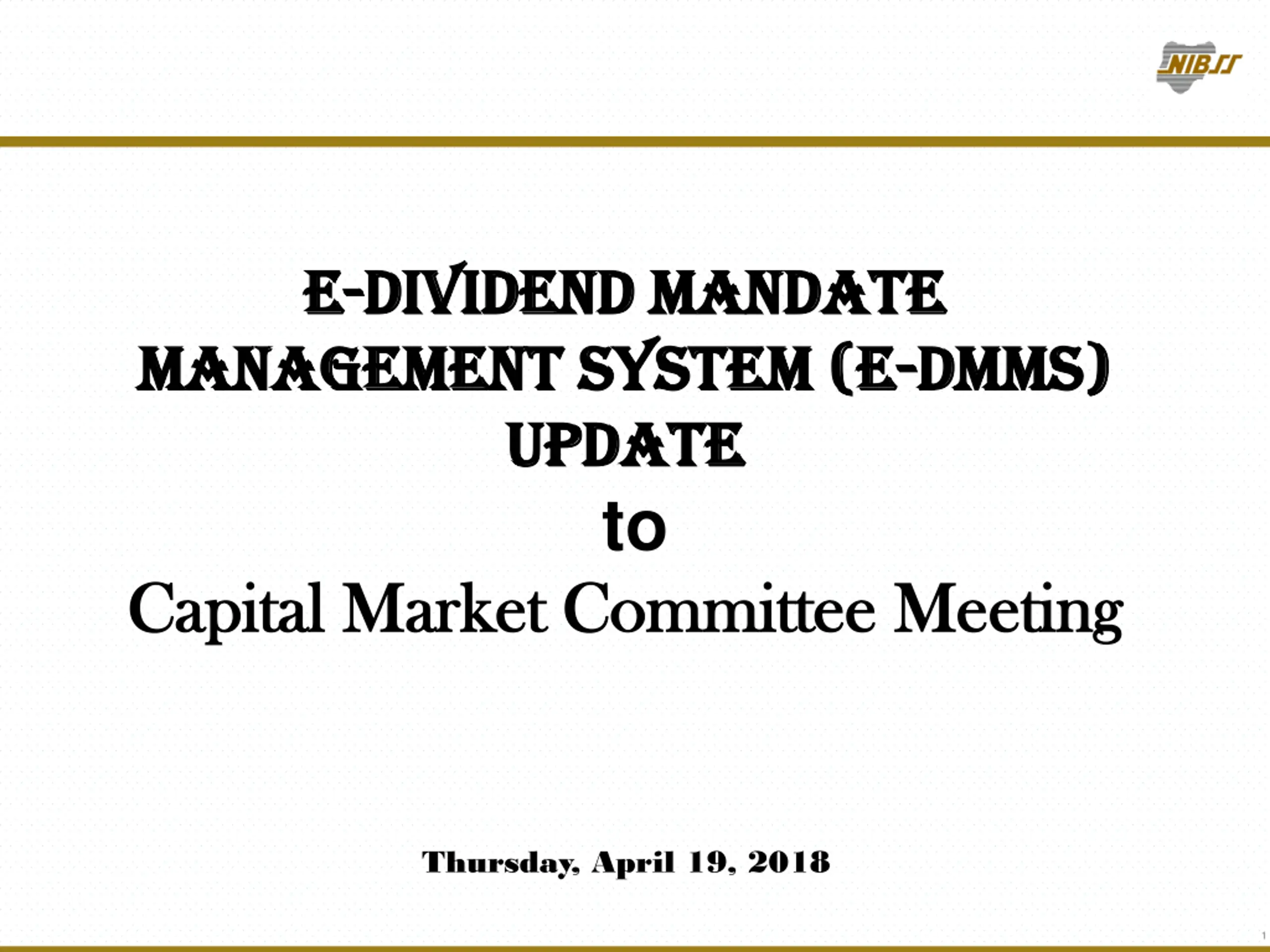 NIBSS

E-DIVIDEND MANDATE MANAGEMENT SYSTEM (E-DMMS) UPDATE

to

Capital Market Committee Meeting

Thursday, April 19, 2018

1